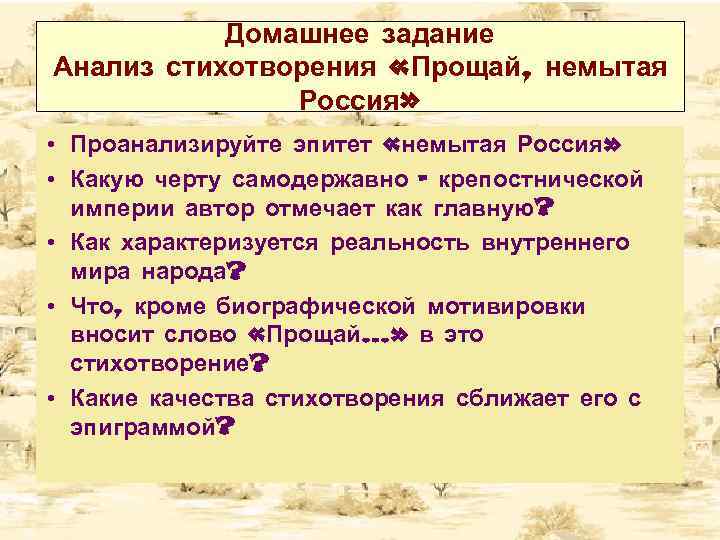 Домашнее задание
Анализ стихотворения «Прощай, немытая Россия»

• Проанализируйте эпитет «немытая Россия»
• Какую черту самодержавно - крепостнической империи автор отмечает как главную?
• Как характеризуется реальность внутреннего мира народа?
• Что, кроме биографической мотивировки вносит слово «Прощай…» в это стихотворение?
• Какие качества стихотворения сближает его с эпиграммой?